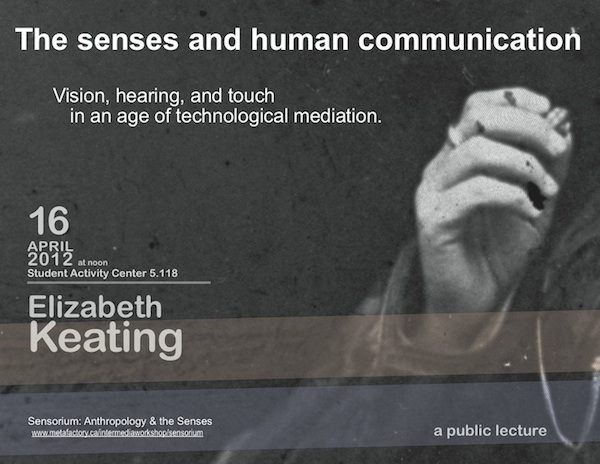 The senses and human communication

Vision, hearing, and touch in an age of technological mediation.

16
APRIL
2012 at noon
Student Activity Center 5.118

Elizabeth
Keating

Sensorium: Anthropology & the Senses
www.metafactory.ca/intermediaworkshop/sensorium

a public lecture